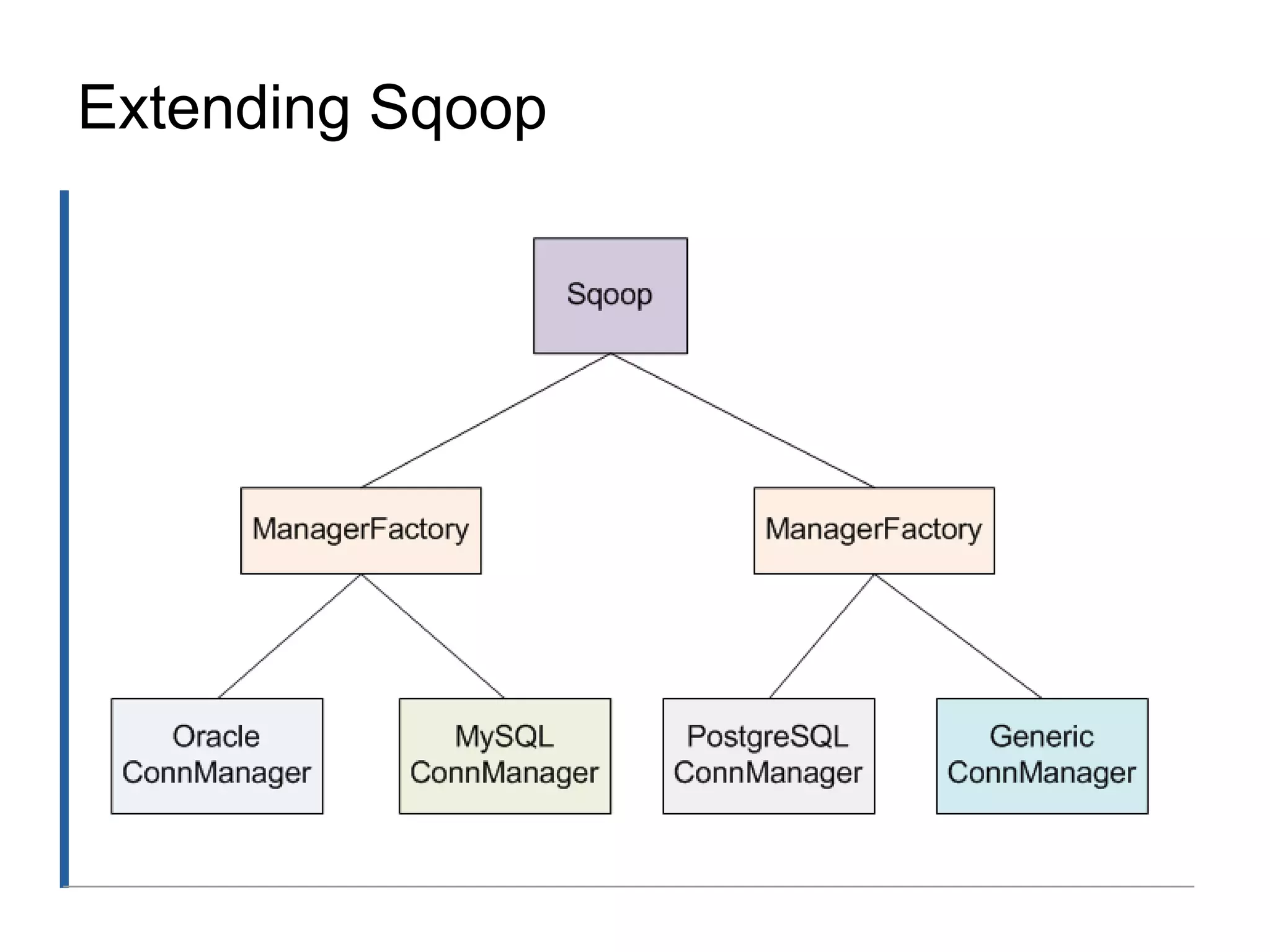 Extending Sqoop

Sqoop

ManagerFactory

ManagerFactory

Oracle ConnManager

MySQL ConnManager

PostgreSQL ConnManager

Generic ConnManager